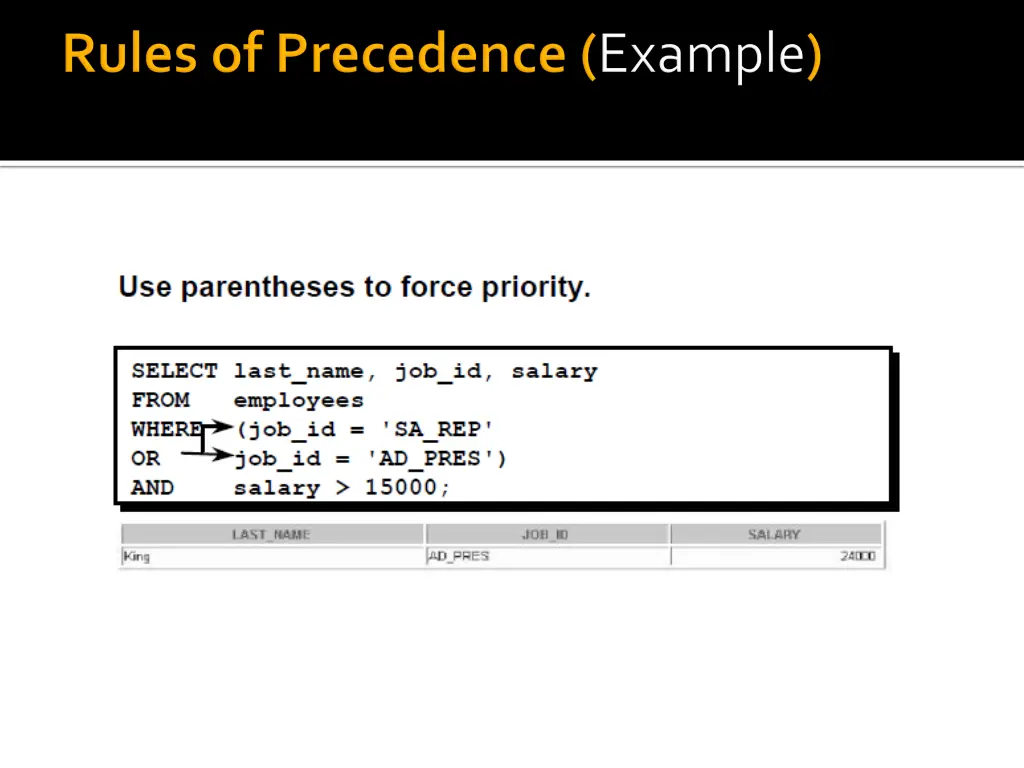 Rules of Precedence (Example)

Use parentheses to force priority.

SELECT last_name, job_id, salary
FROM employees
WHERE (job_id = 'SA_REP'
OR job_id = 'AD_PRES')
AND salary > 15000;

| LAST_NAME | JOB_ID | SALARY |
|---|---|---|
| King | AD_PRES | 24000 |